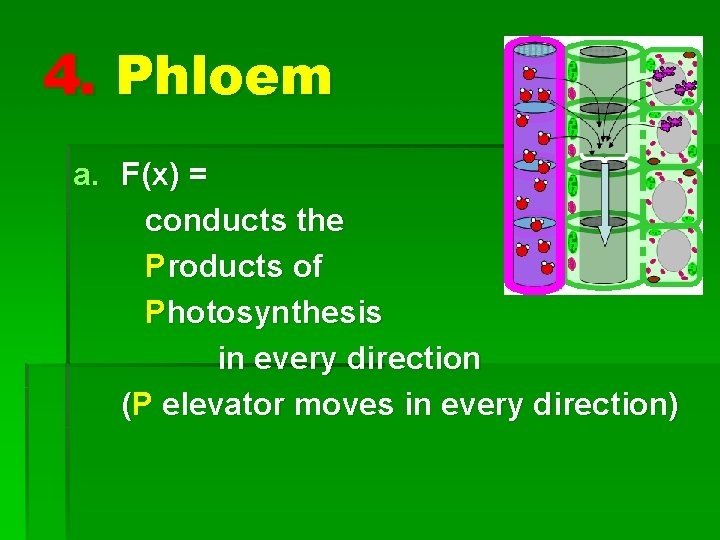 4. Phloem

a. F(x) =
conducts the
Products of
Photosynthesis
in every direction
(P elevator moves in every direction)